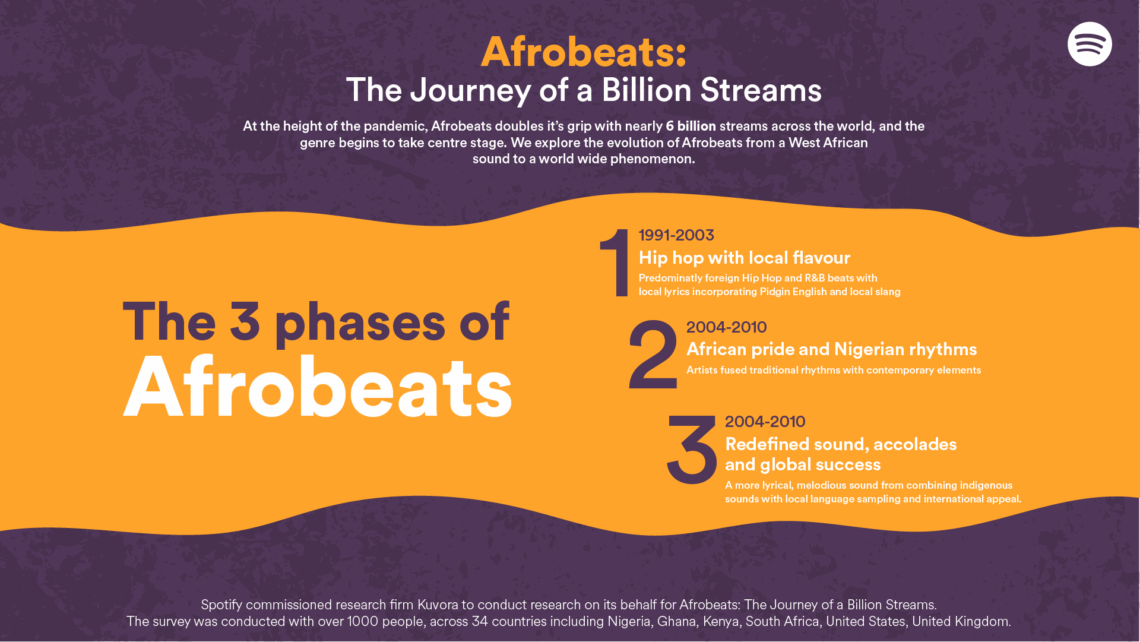 Afrobeats:
The Journey of a Billion Streams

At the height of the pandemic, Afrobeats doubles it's grip with nearly 6 billion streams across the world, and the genre begins to take centre stage. We explore the evolution of Afrobeats from a West African sound to a world wide phenomenon.

The 3 phases of Afrobeats

1
1991-2003
Hip hop with local flavour
Predominatly foreign Hip Hop and R&B beats with local lyrics incorporating Pidgin English and local slang

2
2004-2010
African pride and Nigerian rhythms
Artists fused traditional rhythms with contemporary elements

3
2004-2010
Redefined sound, accolades and global success
A more lyrical, melodious sound from combining indigenous sounds with local language sampling and international appeal.

Spotify commissioned research firm Kuvora to conduct research on its behalf for Afrobeats: The Journey of a Billion Streams.
The survey was conducted with over 1000 people, across 34 countries including Nigeria, Ghana, Kenya, South Africa, United States, United Kingdom.